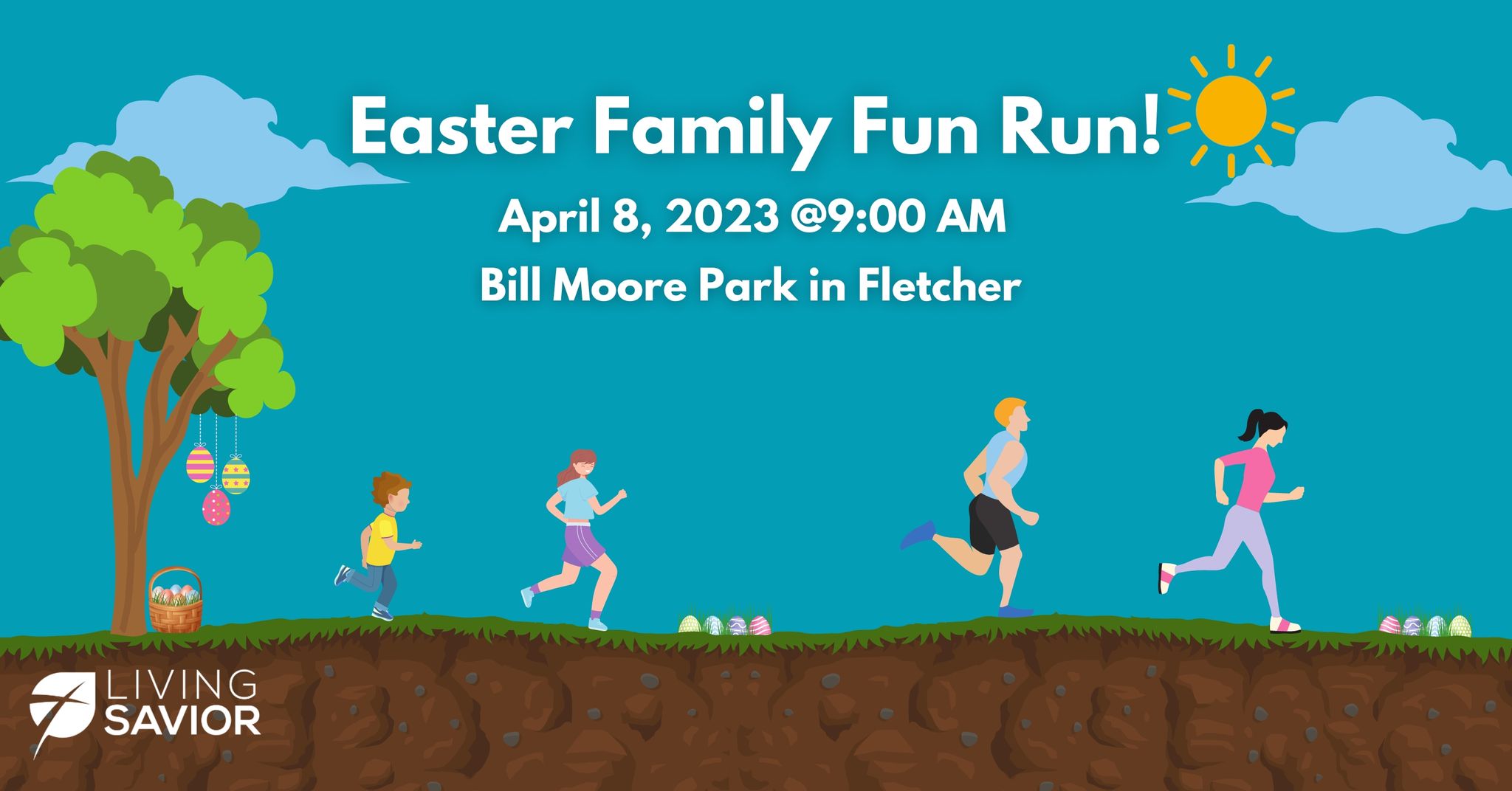 Easter Family Fun Run!

April 8, 2023 @9:00 AM

Bill Moore Park in Fletcher

LIVING SAVIOR